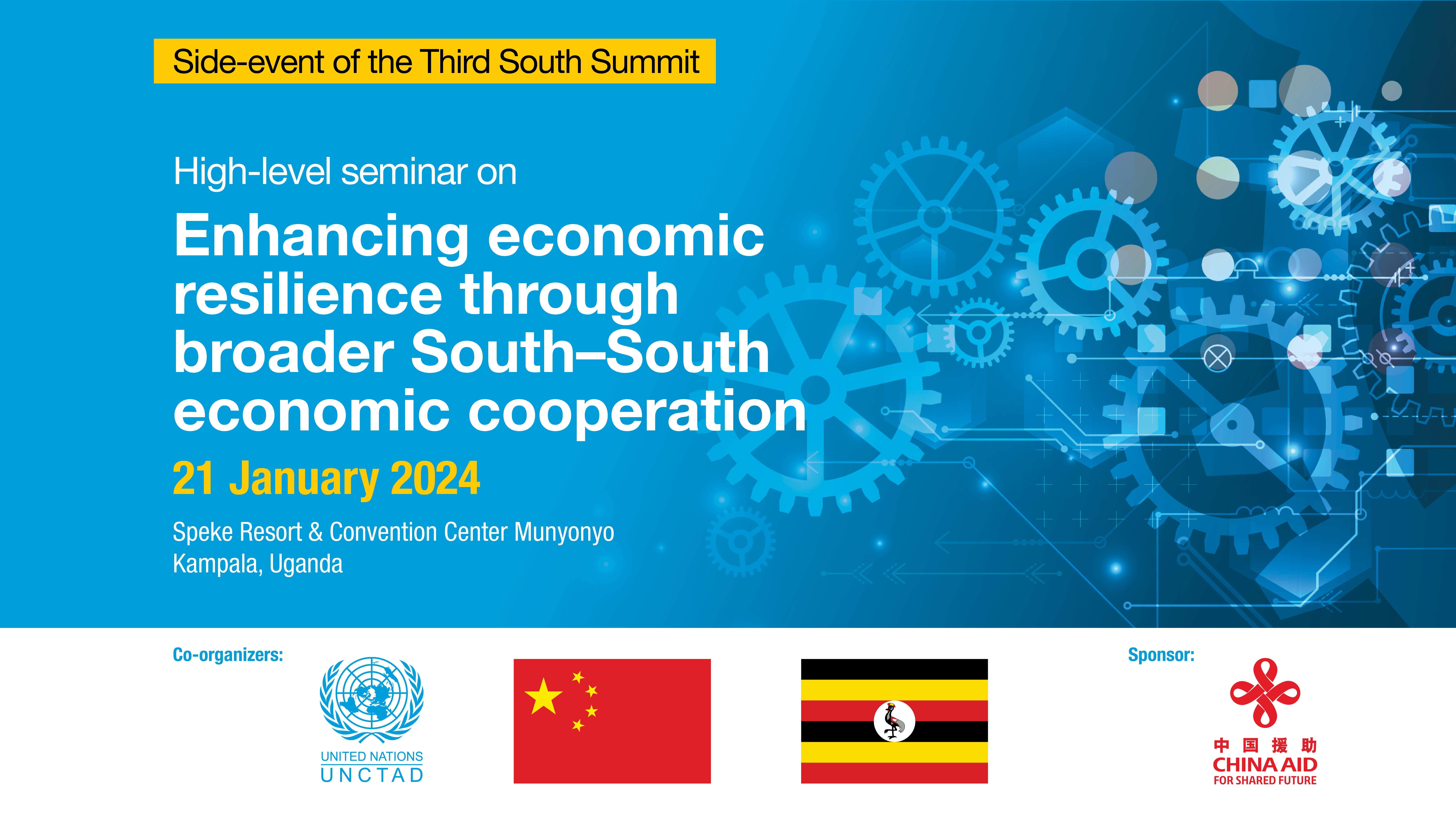 Side-event of the Third South Summit

High-level seminar on

Enhancing economic resilience through broader South–South economic cooperation

21 January 2024

Speke Resort & Convention Center Munyonyo
Kampala, Uganda

Co-organizers:

UNITED NATIONS
UNCTAD

Sponsor:

中国援助
CHINA AID
FOR SHARED FUTURE